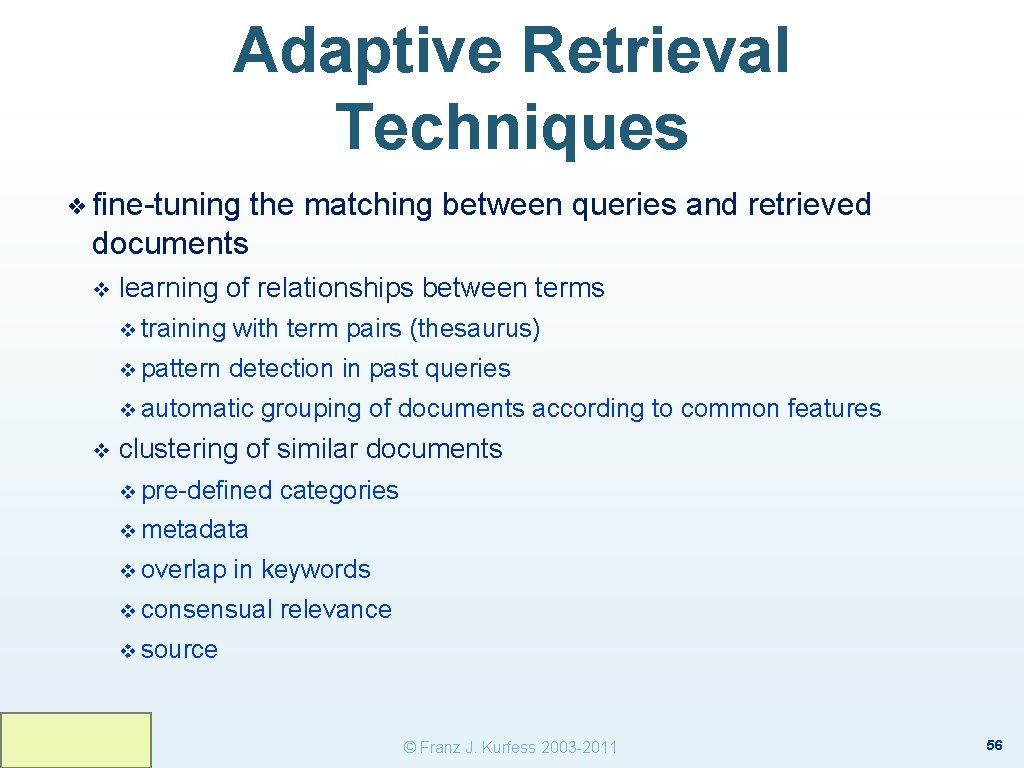 Adaptive Retrieval Techniques

❖ fine-tuning the matching between queries and retrieved documents

❖ learning of relationships between terms

❖ training with term pairs (thesaurus)

❖ pattern detection in past queries

❖ automatic grouping of documents according to common features

❖ clustering of similar documents

❖ pre-defined categories

❖ metadata

❖ overlap in keywords

❖ consensual relevance

❖ source

© Franz J. Kurfess 2003-2011

56